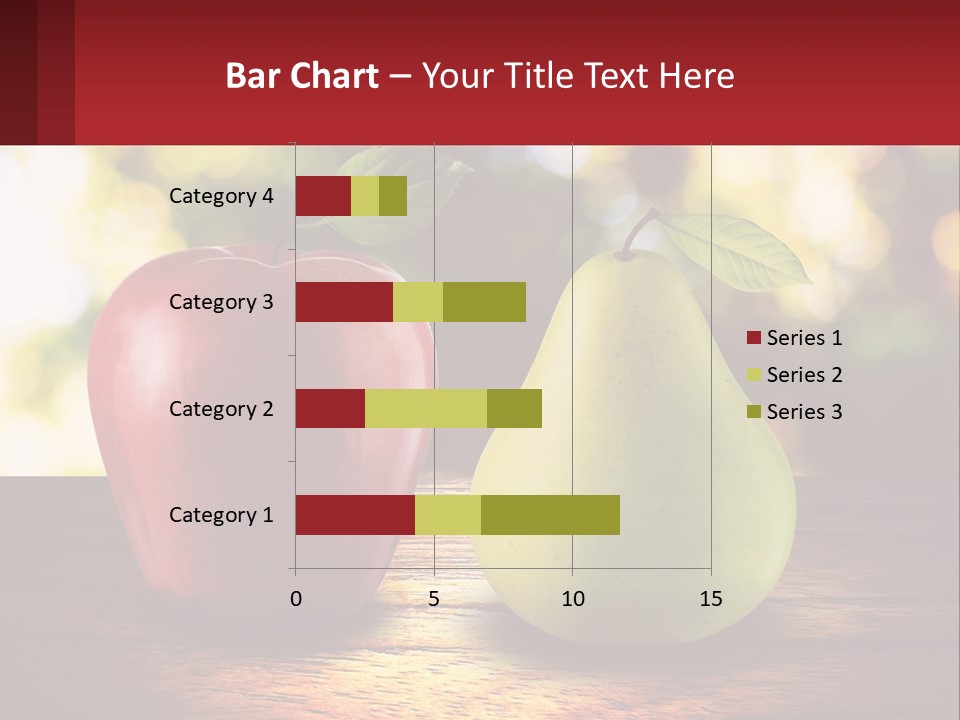 Bar Chart – Your Title Text Here

Category 4
Category 3
Category 2
Category 1

0
5
10
15

Series 1
Series 2
Series 3